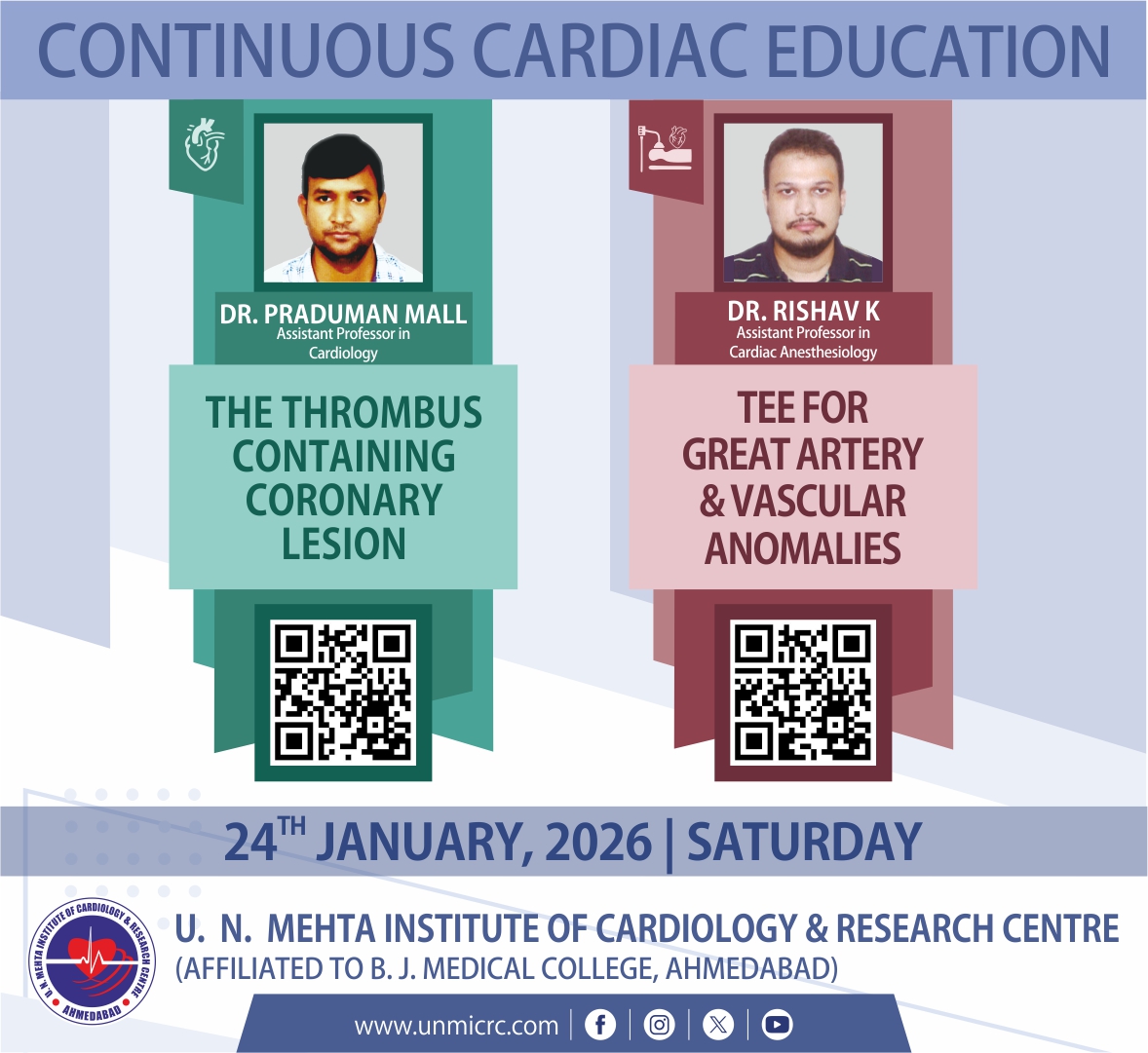 CONTINUOUS CARDIAC EDUCATION

DR. PRADUMAN MALL
Assistant Professor in Cardiology

THE THROMBUS CONTAINING CORONARY LESION

DR. RISHAV K
Assistant Professor in Cardiac Anesthesiology

TEE FOR GREAT ARTERY & VASCULAR ANOMALIES

$24^{TH}$ JANUARY, 2026 | SATURDAY

U. N. MEHTA INSTITUTE OF CARDIOLOGY & RESEARCH CENTRE
AHMEDABAD

U. N. MEHTA INSTITUTE OF CARDIOLOGY & RESEARCH CENTRE
(AFFILIATED TO B. J. MEDICAL COLLEGE, AHMEDABAD)

www.unmicrc.com